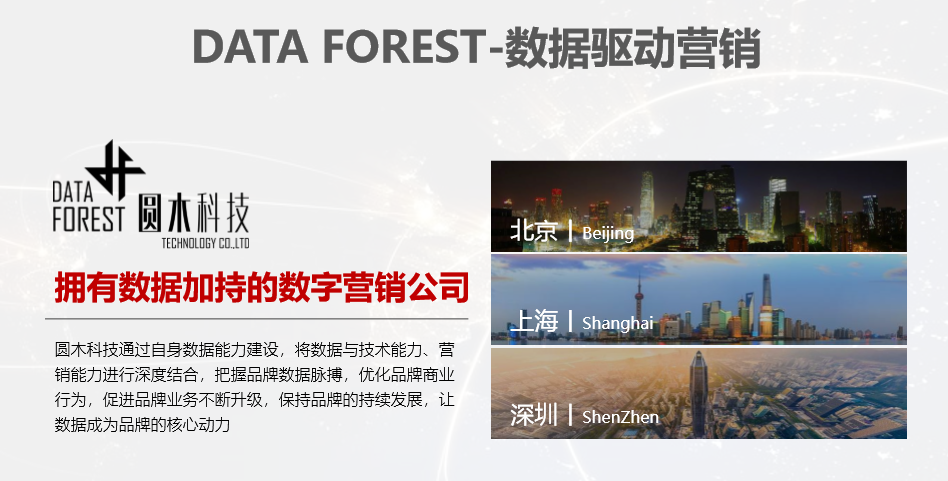 DATA FOREST-数据驱动营销

DATA FOREST 圆木科技
TECHNOLOGY CO.,LTD

拥有数据加持的数字营销公司

圆木科技通过自身数据能力建设，将数据与技术能力、营销能力进行深度结合，把握品牌数据脉搏，优化品牌商业行为，促进品牌业务不断升级，保持品牌的持续发展，让数据成为品牌的核心动力

北京 | Beijing

上海 | Shanghai

深圳 | ShenZhen